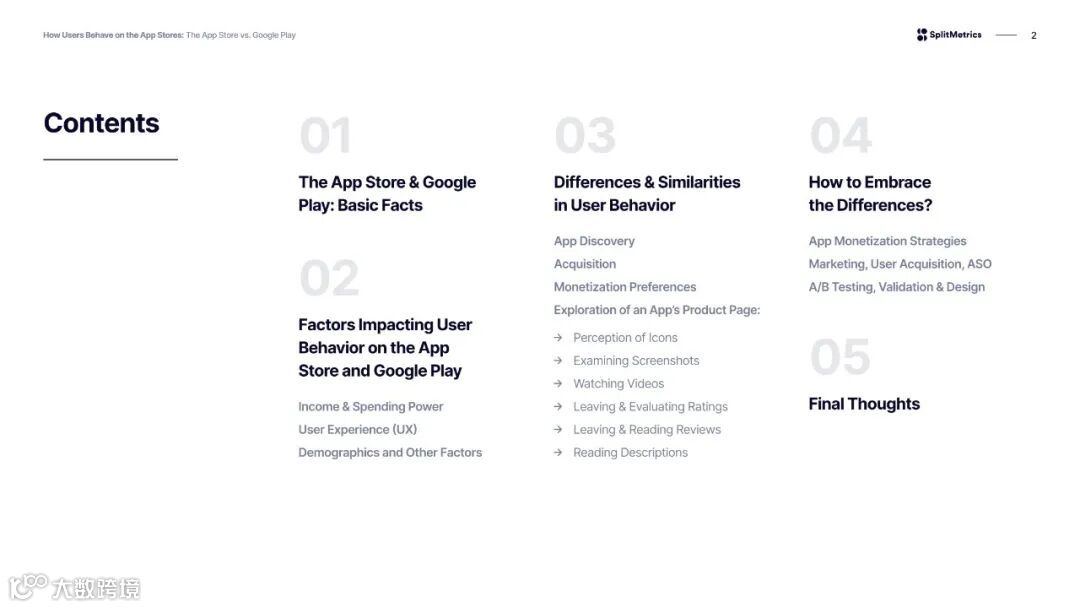 How Users Behave on the App Stores: The App Store vs. Google Play

SplitMetrics — 2

Contents

01

The App Store & Google Play: Basic Facts

02

Factors Impacting User Behavior on the App Store and Google Play

Income & Spending Power
User Experience (UX)
Demographics and Other Factors

03

Differences & Similarities in User Behavior

App Discovery
Acquisition
Monetization Preferences
Exploration of an App's Product Page:

→ Perception of Icons
→ Examining Screenshots
→ Watching Videos
→ Leaving & Evaluating Ratings
→ Leaving & Reading Reviews
→ Reading Descriptions

04

How to Embrace the Differences?

App Monetization Strategies
Marketing, User Acquisition, ASO
A/B Testing, Validation & Design

05

Final Thoughts

大数跨境